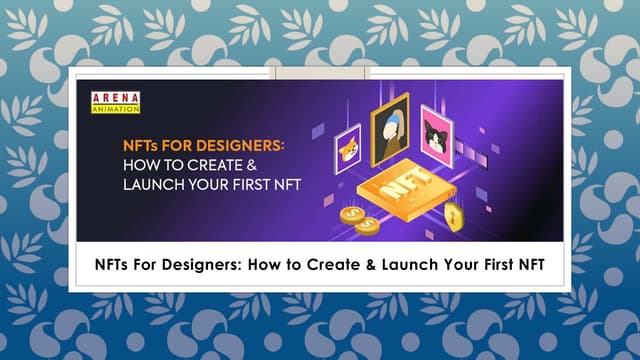 ARENA
ANIMATION

NFTs FOR DESIGNERS:
HOW TO CREATE &
LAUNCH YOUR FIRST NFT

NFT

NFTs For Designers: How to Create & Launch Your First NFT